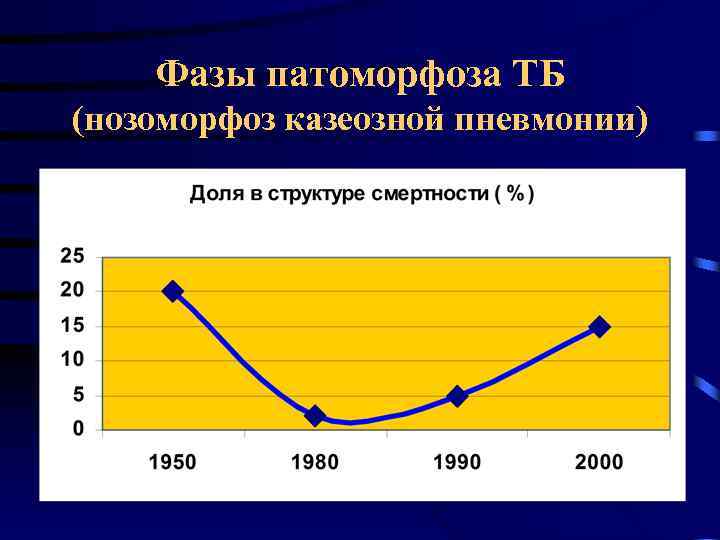 Фазы патоморфоза ТБ
(нозоморфоз казеозной пневмонии)

Доля в структуре смертности ( % )

25
20
15
10
5
0

1950
1980
1990
2000